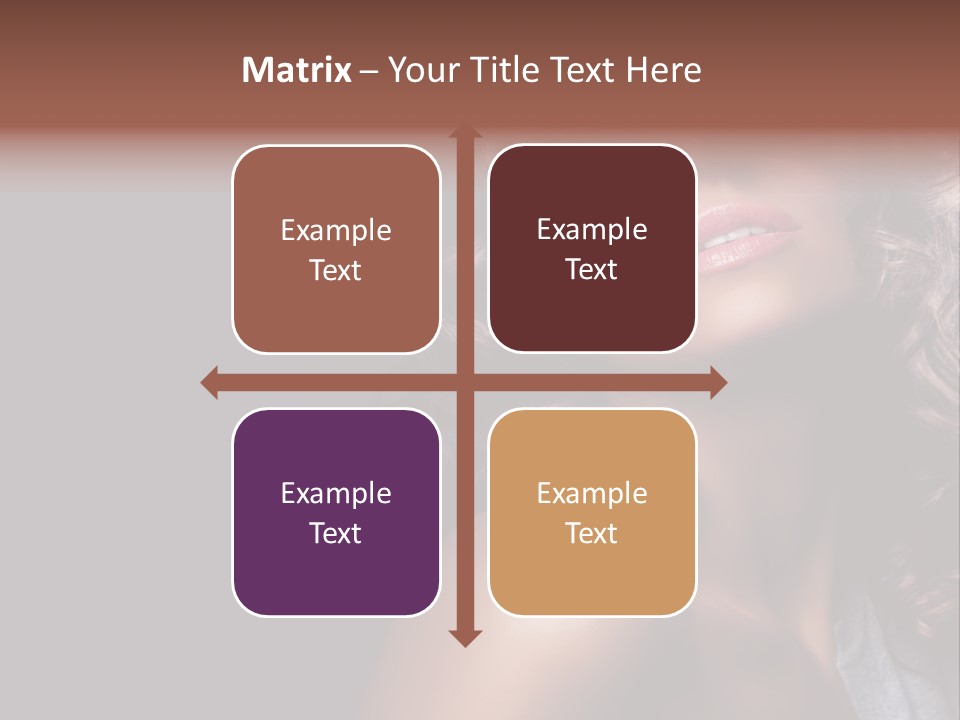 Matrix – Your Title Text Here

Example Text

Example Text

Example Text

Example Text